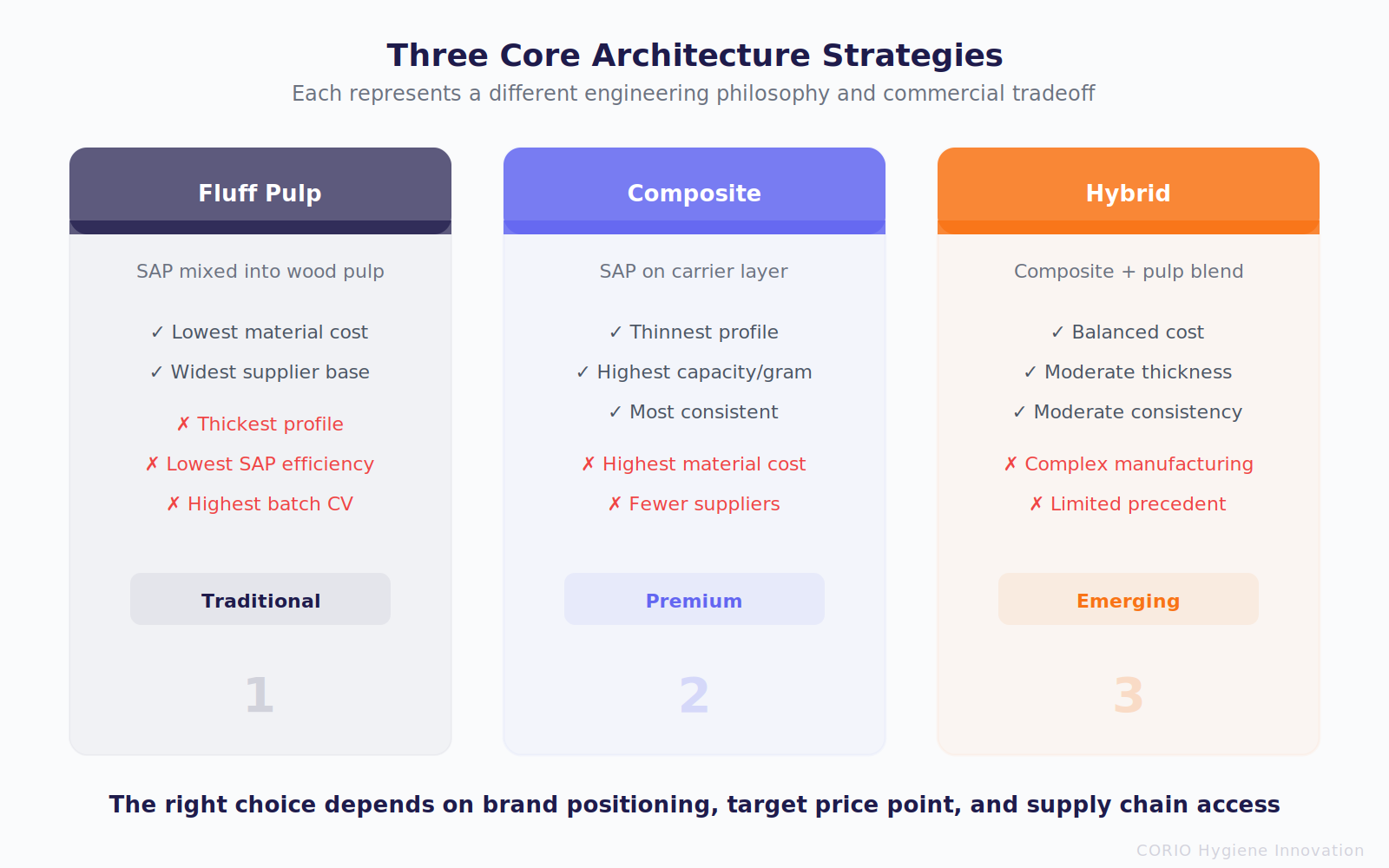 Three Core Architecture Strategies

Each represents a different engineering philosophy and commercial tradeoff

Fluff Pulp

SAP mixed into wood pulp

✓ Lowest material cost
✓ Widest supplier base

✗ Thickest profile
✗ Lowest SAP efficiency
✗ Highest batch CV

Traditional

1

Composite

SAP on carrier layer

✓ Thinnest profile
✓ Highest capacity/gram
✓ Most consistent

✗ Highest material cost
✗ Fewer suppliers

Premium

2

Hybrid

Composite + pulp blend

✓ Balanced cost
✓ Moderate thickness
✓ Moderate consistency

✗ Complex manufacturing
✗ Limited precedent

Emerging

3

The right choice depends on brand positioning, target price point, and supply chain access

CORIO Hygiene Innovation